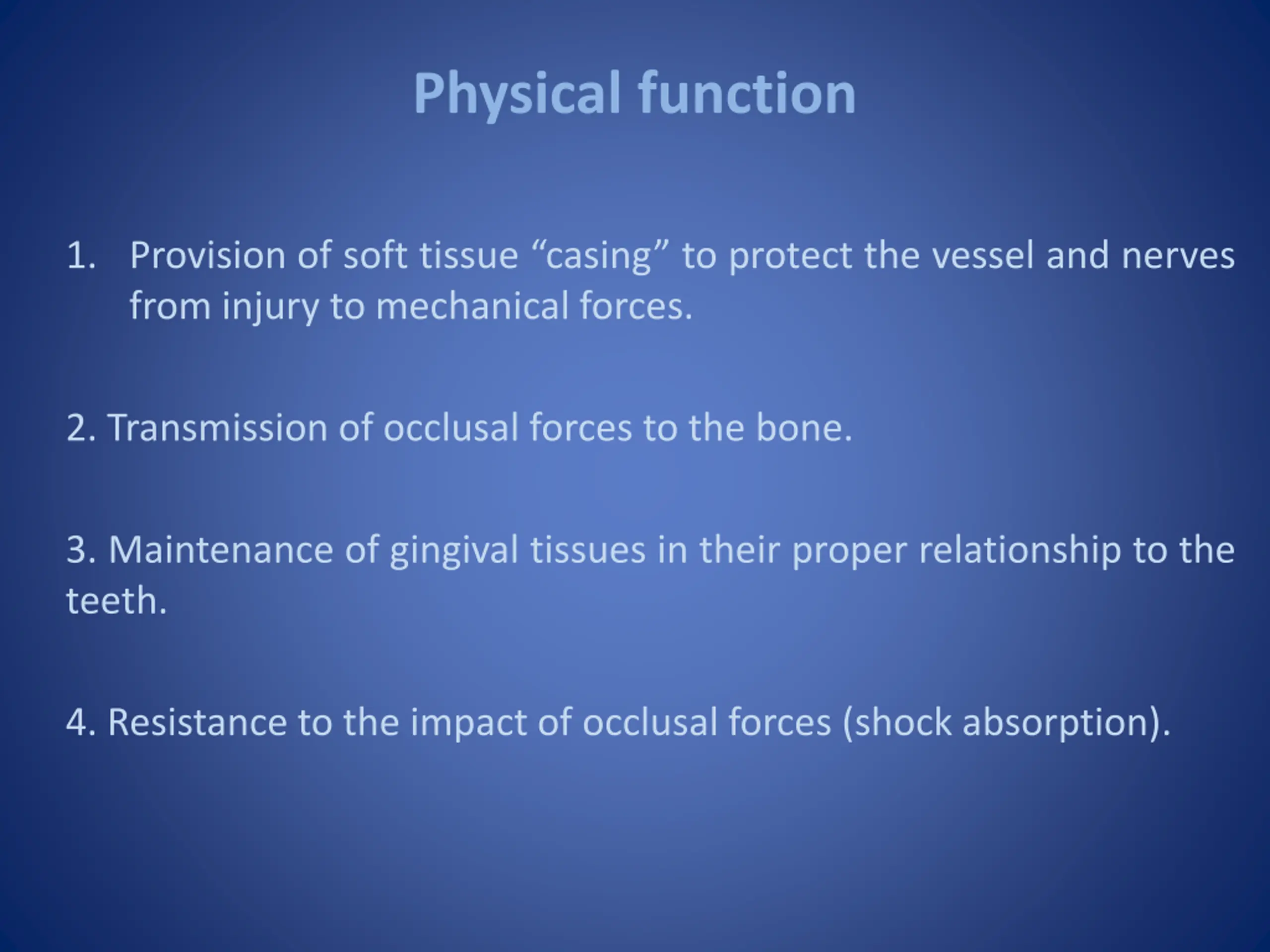 Physical function

1. Provision of soft tissue “casing” to protect the vessel and nerves from injury to mechanical forces.

2. Transmission of occlusal forces to the bone.

3. Maintenance of gingival tissues in their proper relationship to the teeth.

4. Resistance to the impact of occlusal forces (shock absorption).